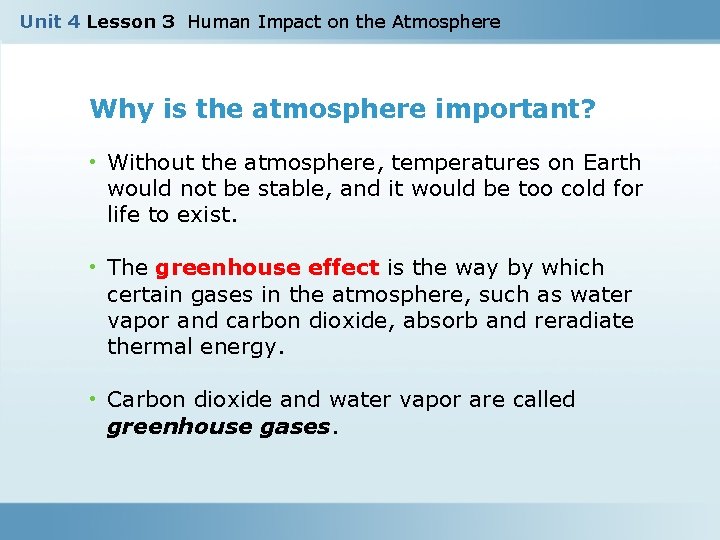 Unit 4 Lesson 3 Human Impact on the Atmosphere

Why is the atmosphere important?

• Without the atmosphere, temperatures on Earth would not be stable, and it would be too cold for life to exist.

• The greenhouse effect is the way by which certain gases in the atmosphere, such as water vapor and carbon dioxide, absorb and reradiate thermal energy.

• Carbon dioxide and water vapor are called greenhouse gases.